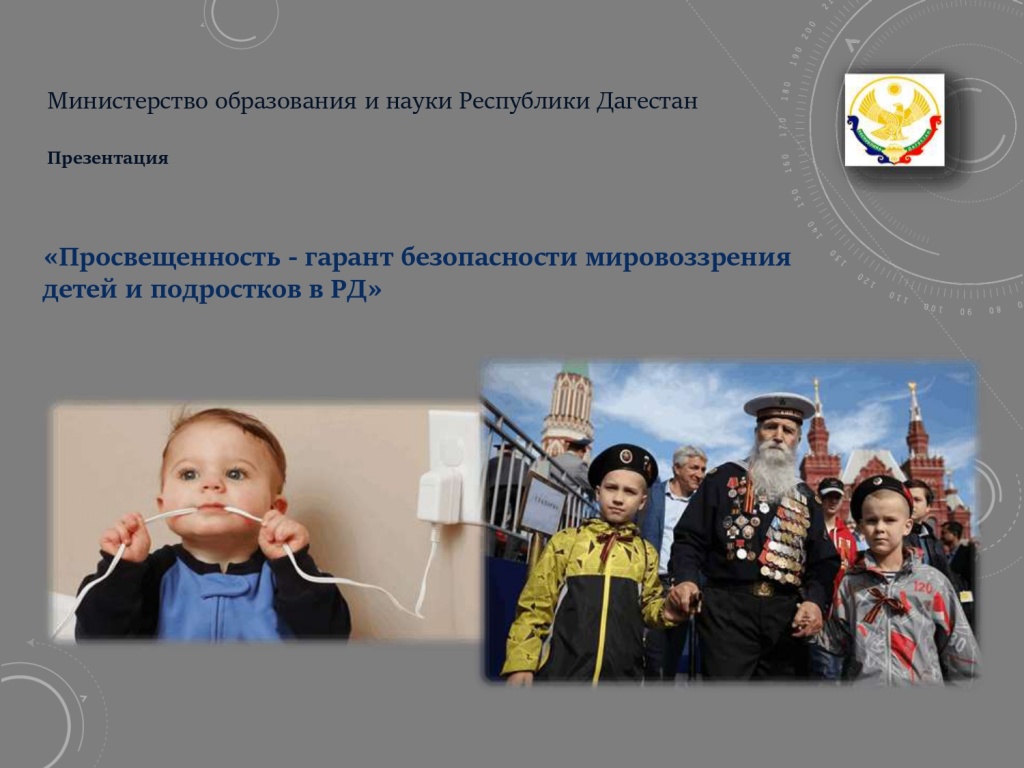 Министерство образования и науки Республики Дагестан

Презентация

«Просвещенность - гарант безопасности мировоззрения детей и подростков в РД»